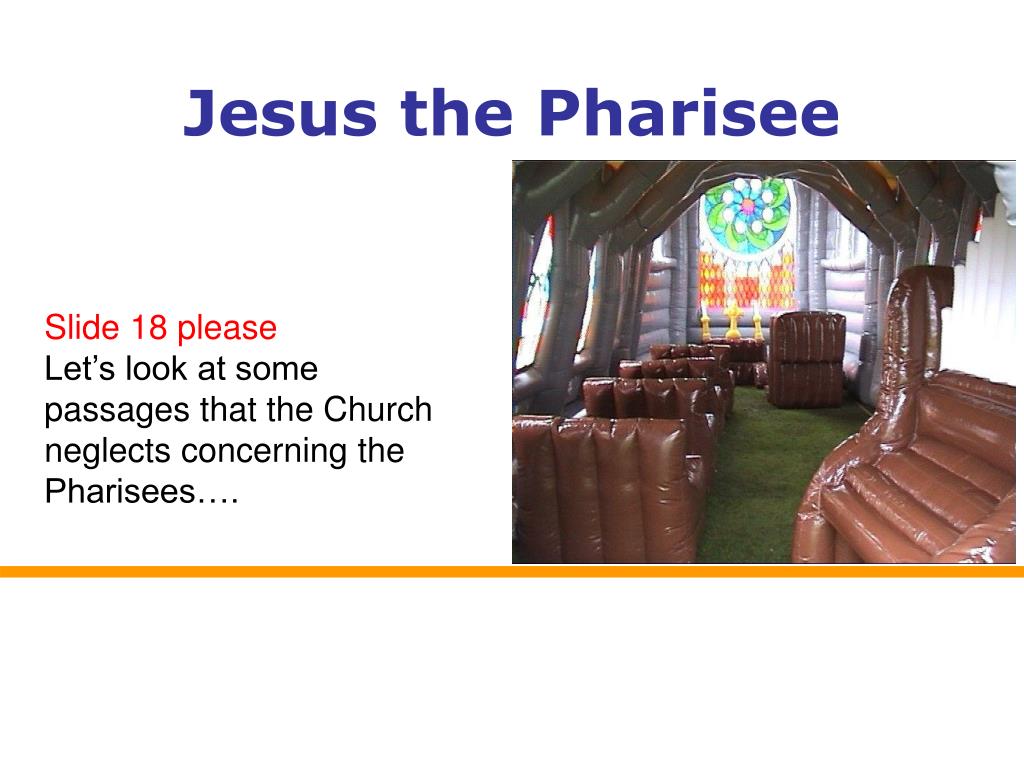 Jesus the Pharisee

Slide 18 please
Let’s look at some passages that the Church neglects concerning the Pharisees….